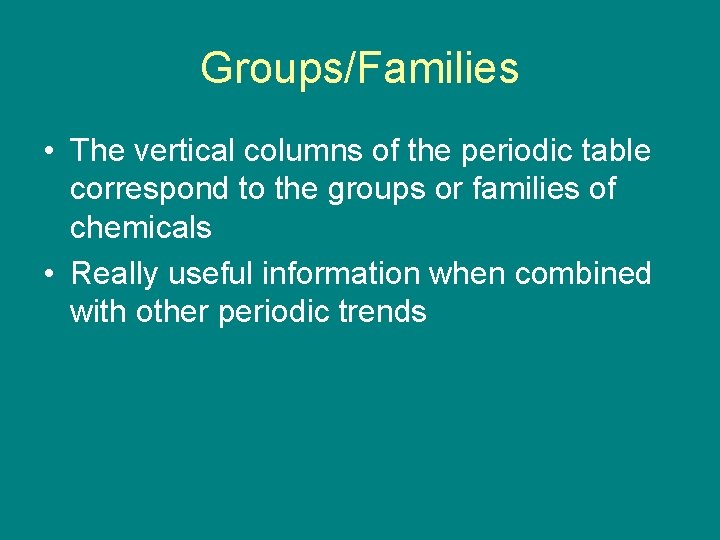 Groups/Families

• The vertical columns of the periodic table correspond to the groups or families of chemicals

• Really useful information when combined with other periodic trends